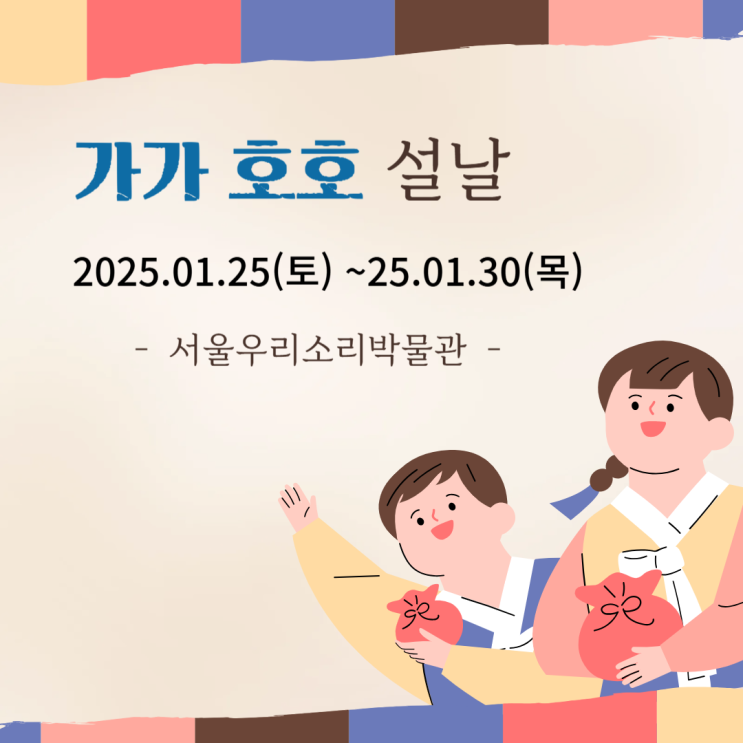 가가 호호 설날

2025.01.25(토) ~25.01.30(목)

- 서울우리소리박물관 -